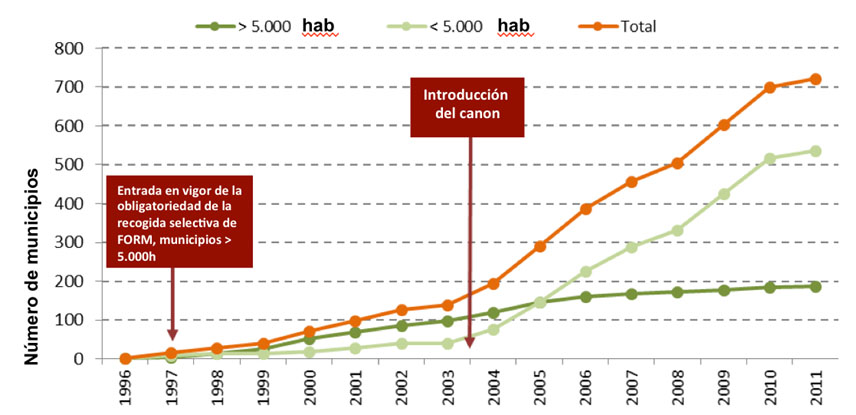 > 5.000 hab
< 5.000 hab
Total

Número de municipios

800
700
600
500
400
300
200
100
0

Introducción del canon

Entrada en vigor de la obligatoriedad de la recogida selectiva de FORM, municipios > 5.000h

1996
1997
1998
1999
2000
2001
2002
2003
2004
2005
2006
2007
2008
2009
2010
2011